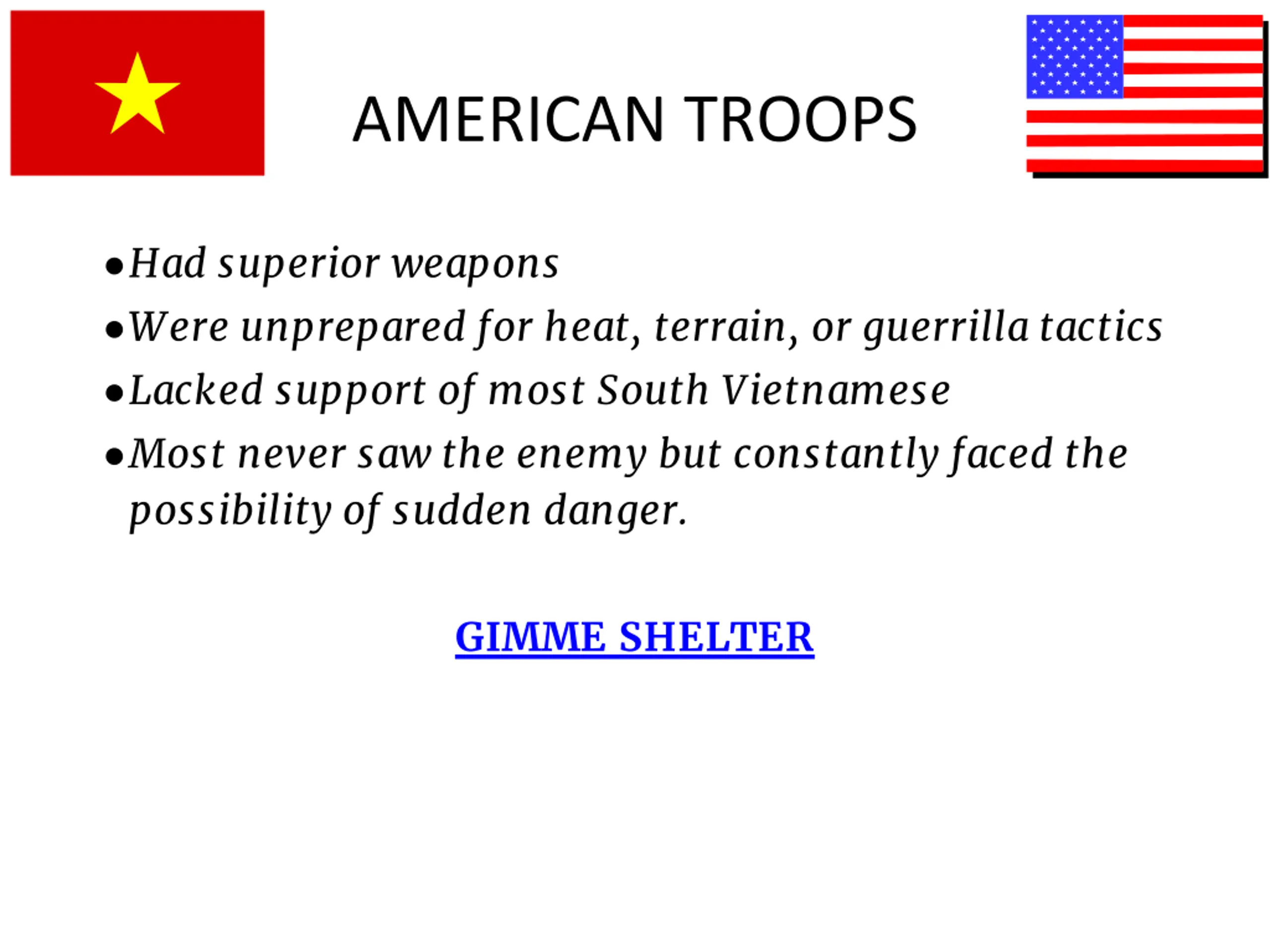 AMERICAN TROOPS

• Had superior weapons
• Were unprepared for heat, terrain, or guerrilla tactics
• Lacked support of most South Vietnamese
• Most never saw the enemy but constantly faced the possibility of sudden danger.

GIMME SHELTER